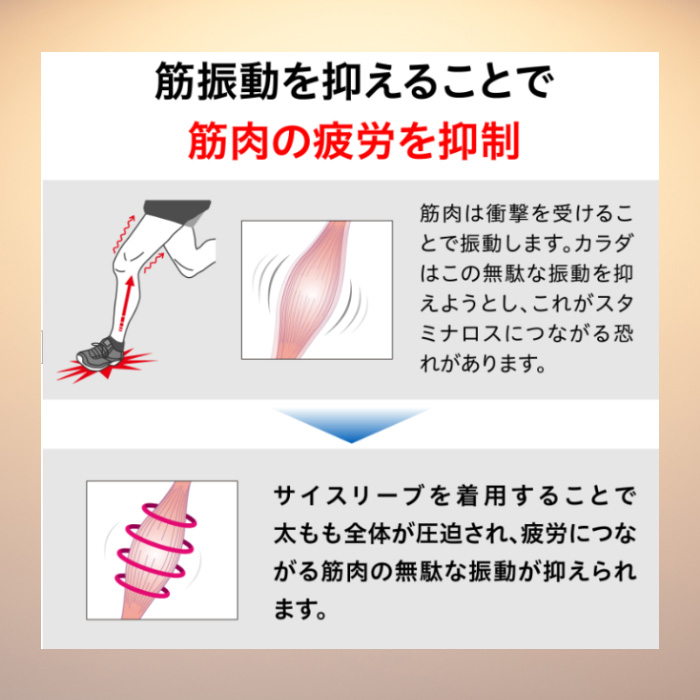 筋振動を抑えることで
筋肉の疲労を抑制

筋肉は衝撃を受けることで振動します。カラダはこの無駄な振動を抑えようとし、これがスタミナロスにつながる恐れがあります。

サイスリーブを着用することで太もも全体が圧迫され、疲労につながる筋肉の無駄な振動が抑えられます。